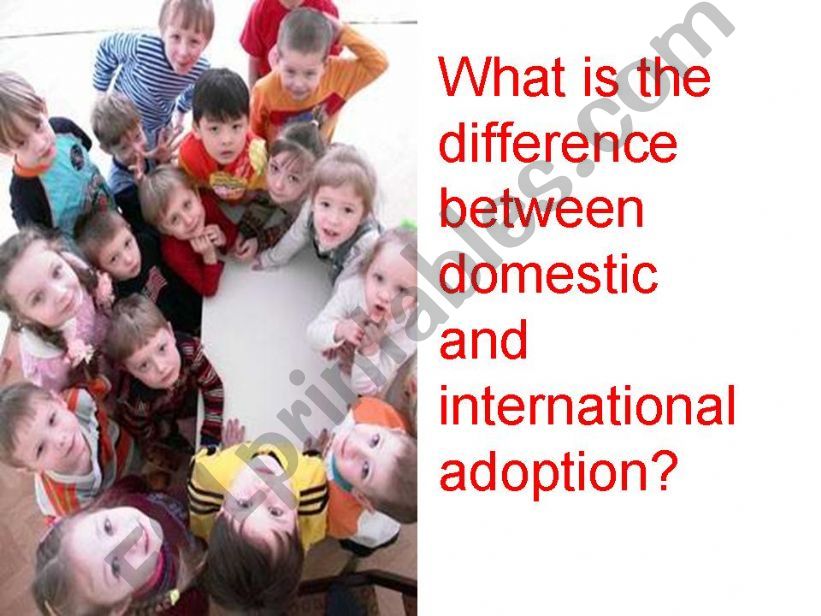 What is the difference between domestic and international adoption?

ESLprintables.com